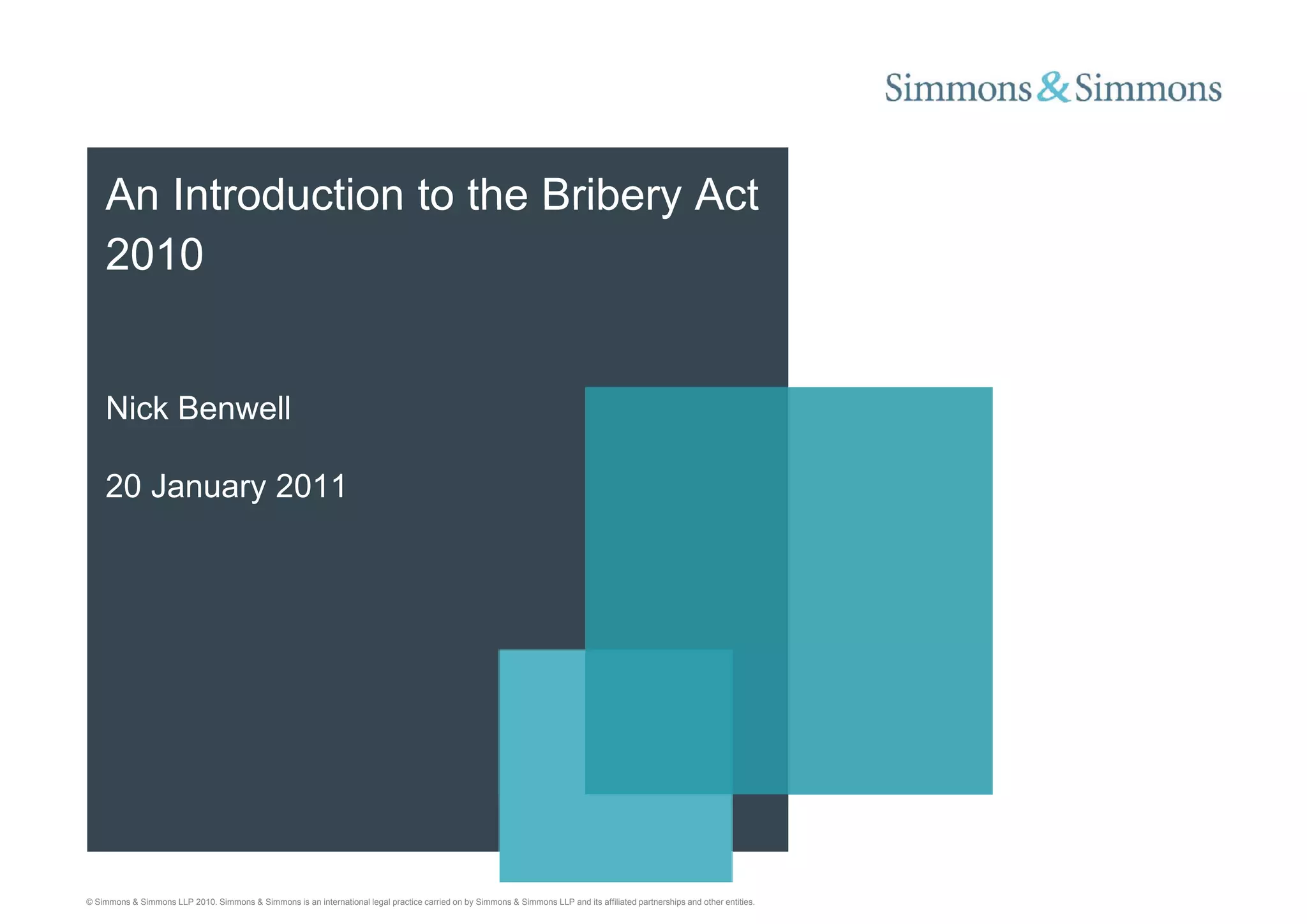 Simmons & Simmons

An Introduction to the Bribery Act 2010

Nick Benwell

20 January 2011

© Simmons & Simmons LLP 2010. Simmons & Simmons is an international legal practice carried on by Simmons & Simmons LLP and its affiliated partnerships and other entities.